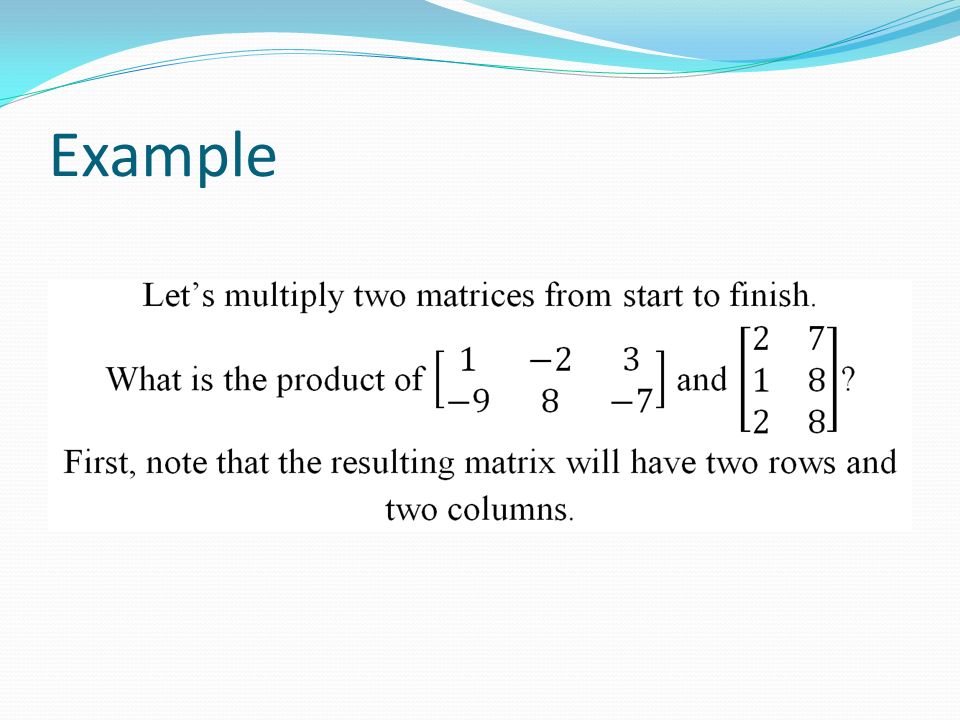 Example

Let’s multiply two matrices from start to finish.

What is the product of $\begin{bmatrix} 1 & -2 & 3 \\ -9 & 8 & -7 \end{bmatrix}$ and $\begin{bmatrix} 2 & 7 \\ 1 & 8 \\ 2 & 8 \end{bmatrix}$?

First, note that the resulting matrix will have two rows and two columns.